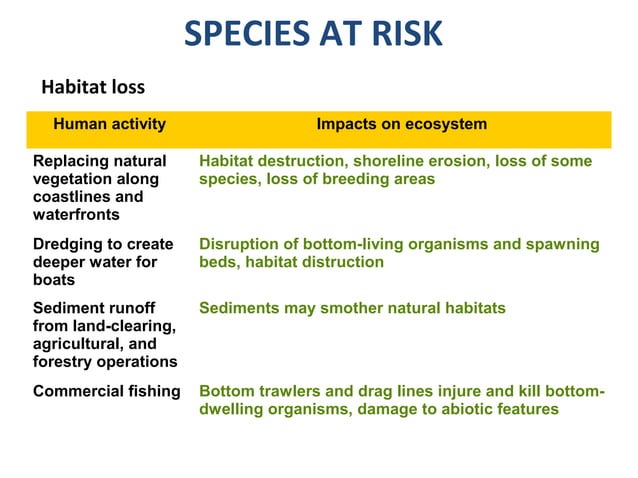 SPECIES AT RISK

Habitat loss

| Human activity | Impacts on ecosystem |
|---|---|
| Replacing natural vegetation along coastlines and waterfronts | Habitat destruction, shoreline erosion, loss of some species, loss of breeding areas |
| Dredging to create deeper water for boats | Disruption of bottom-living organisms and spawning beds, habitat distruction |
| Sediment runoff from land-clearing, agricultural, and forestry operations | Sediments may smother natural habitats |
| Commercial fishing | Bottom trawlers and drag lines injure and kill bottom-dwelling organisms, damage to abiotic features |